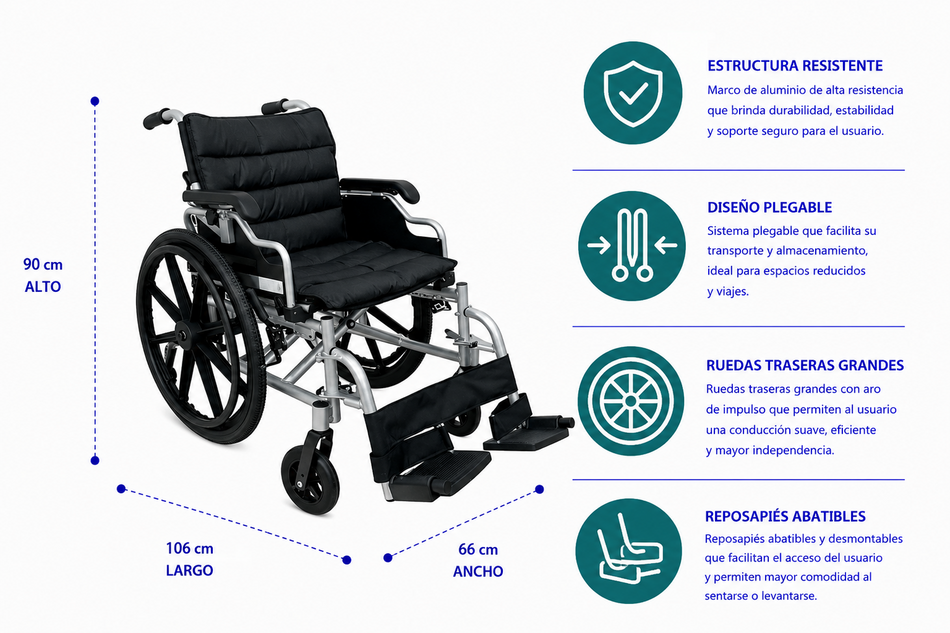 90 cm
ALTO

106 cm
LARGO

66 cm
ANCHO

ESTRUCTURA RESISTENTE
Marco de aluminio de alta resistencia que brinda durabilidad, estabilidad y soporte seguro para el usuario.

DISEÑO PLEGABLE
Sistema plegable que facilita su transporte y almacenamiento, ideal para espacios reducidos y viajes.

RUEDAS TRASERAS GRANDES
Ruedas traseras grandes con aro de impulso que permiten al usuario una conducción suave, eficiente y mayor independencia.

REPOSAPIÉS ABATIBLES
Reposapiés abatibles y desmontables que facilitan el acceso del usuario y permiten mayor comodidad al sentarse o levantarse.